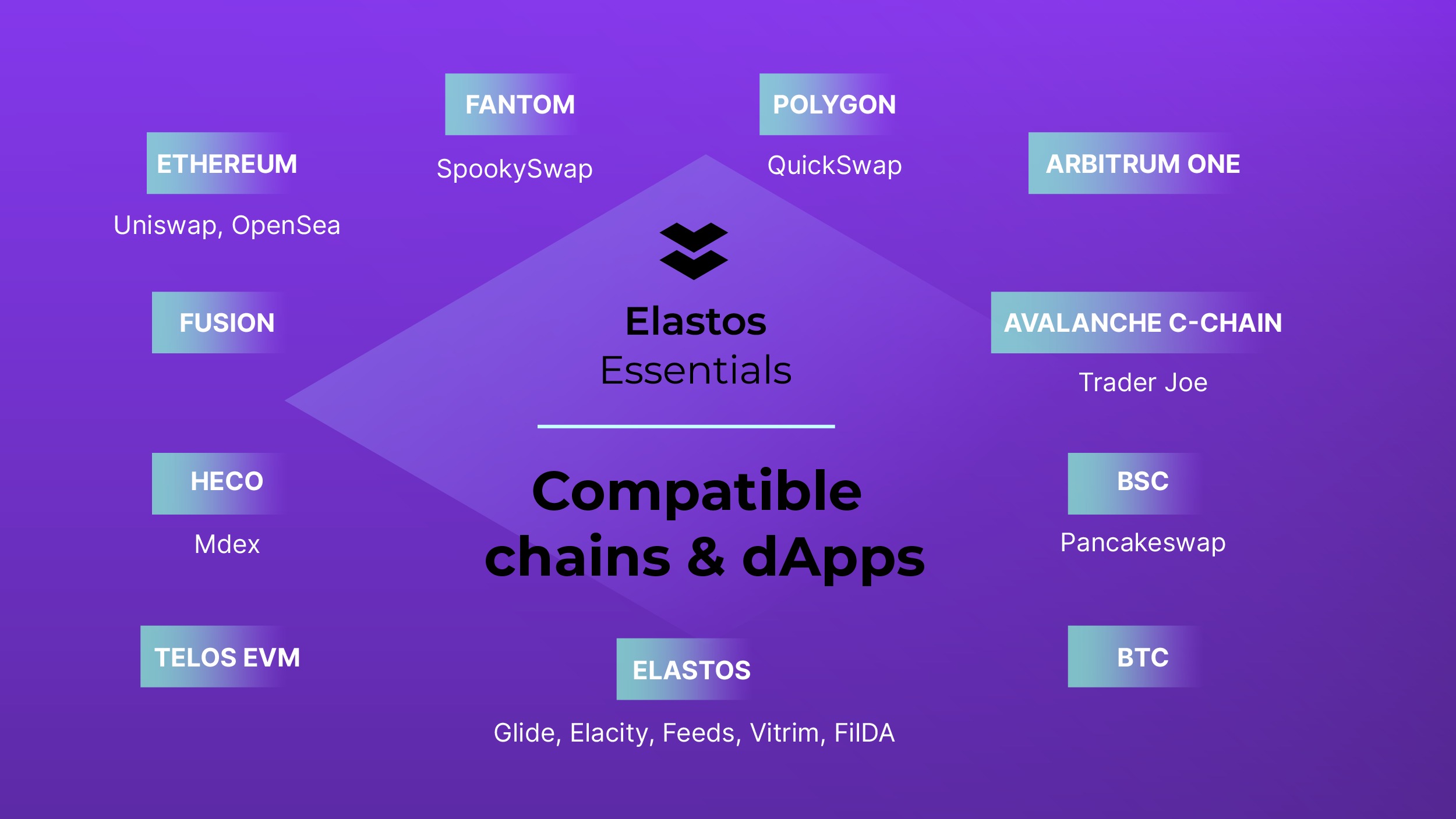 FANTOM

SpookySwap

POLYGON

QuickSwap

ETHEREUM

Uniswap, OpenSea

ARBITRUM ONE

FUSION

Elastos
Essentials

AVALANCHE C-CHAIN

Trader Joe

HECO

Mdex

Compatible chains & dApps

BSC

Pancakeswap

TELOS EVM

ELASTOS

Glide, Elacity, Feeds, Vitrim, FilDA

BTC